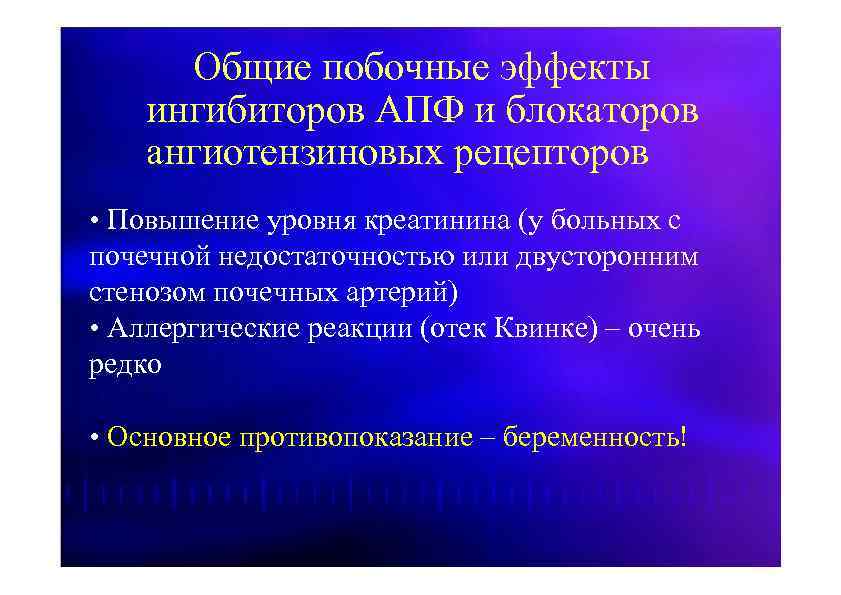 Общие побочные эффекты ингибиторов АПФ и блокаторов ангиотензиновых рецепторов

• Повышение уровня креатинина (у больных с почечной недостаточностью или двусторонним стенозом почечных артерий)
• Аллергические реакции (отек Квинке) – очень редко

• Основное противопоказание – беременность!